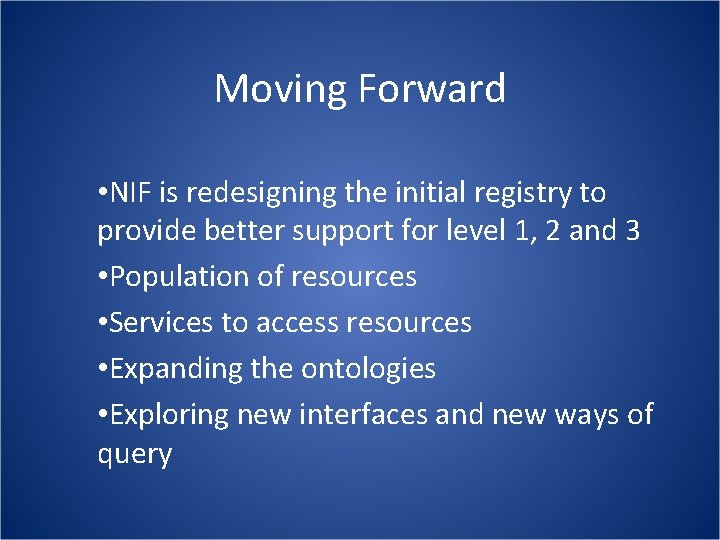 Moving Forward

•NIF is redesigning the initial registry to provide better support for level 1, 2 and 3

•Population of resources

•Services to access resources

•Expanding the ontologies

•Exploring new interfaces and new ways of query